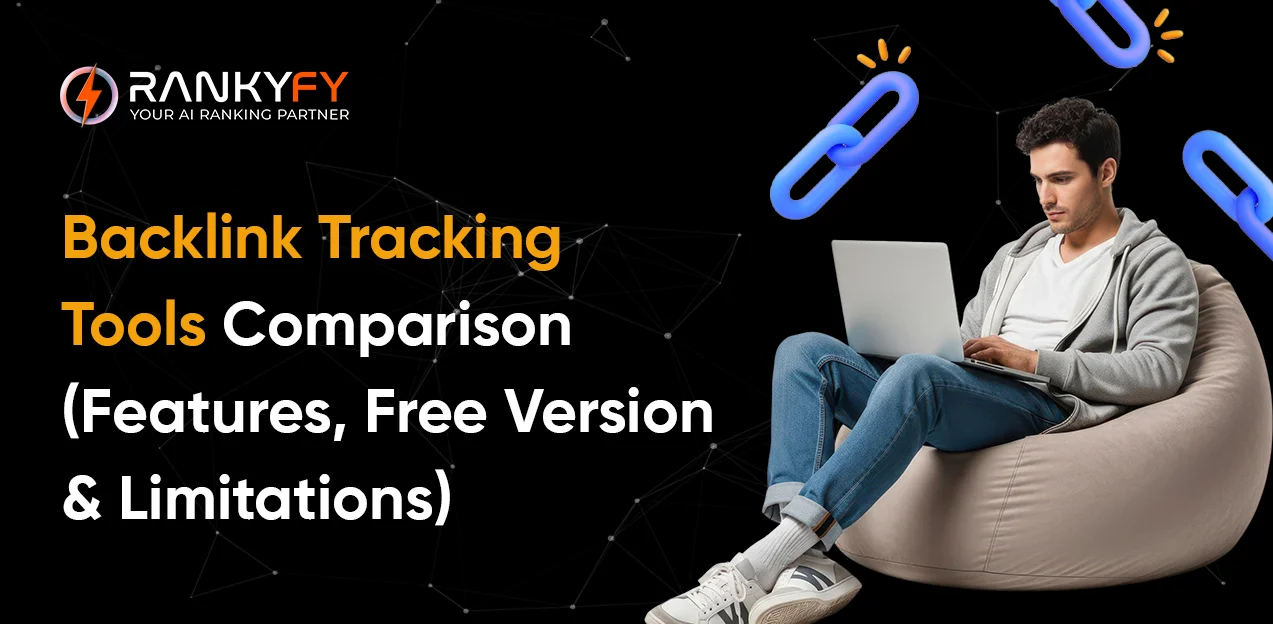 RANKYFY
YOUR AI RANKING PARTNER

Backlink Tracking Tools Comparison (Features, Free Version & Limitations)